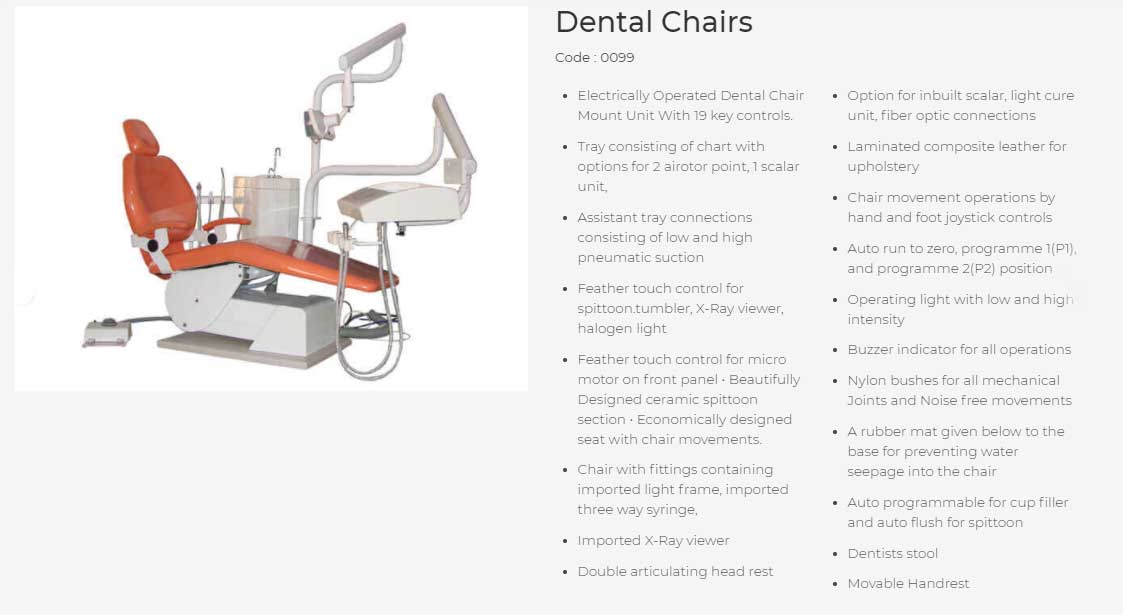 Dental Chairs

Code : 0099

- Electrically Operated Dental Chair Mount Unit With 19 key controls.
- Tray consisting of chart with options for 2 airotor point, 1 scalar unit,
- Assistant tray connections consisting of low and high pneumatic suction
- Feather touch control for spittoon.tumbler, X-Ray viewer, halogen light
- Feather touch control for micro motor on front panel • Beautifully Designed ceramic spittoon section • Economically designed seat with chair movements.
- Chair with fittings containing imported light frame, imported three way syringe,
- Imported X-Ray viewer
- Double articulating head rest

- Option for inbuilt scalar, light cure unit, fiber optic connections
- Laminated composite leather for upholstery
- Chair movement operations by hand and foot joystick controls
- Auto run to zero, programme 1(P1), and programme 2(P2) position
- Operating light with low and high intensity
- Buzzer indicator for all operations
- Nylon bushes for all mechanical Joints and Noise free movements
- A rubber mat given below to the base for preventing water seepage into the chair
- Auto programmable for cup filler and auto flush for spittoon
- Dentists stool
- Movable Handrest